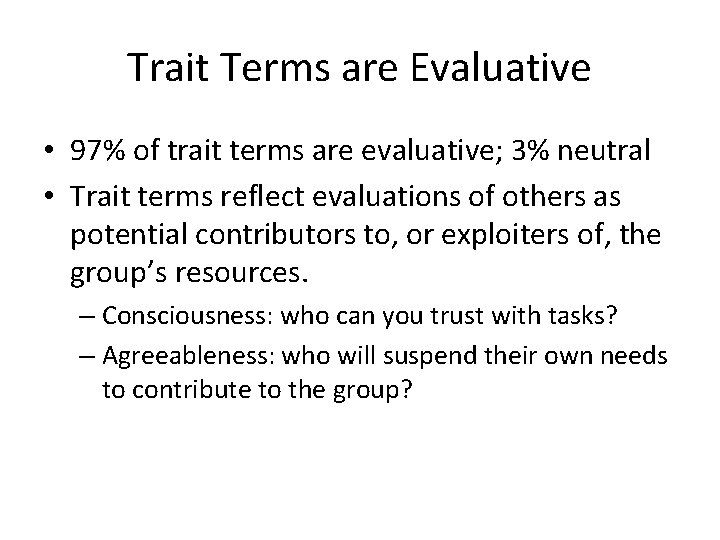 Trait Terms are Evaluative

• 97% of trait terms are evaluative; 3% neutral

• Trait terms reflect evaluations of others as potential contributors to, or exploiters of, the group's resources.

– Consciousness: who can you trust with tasks?

– Agreeableness: who will suspend their own needs to contribute to the group?